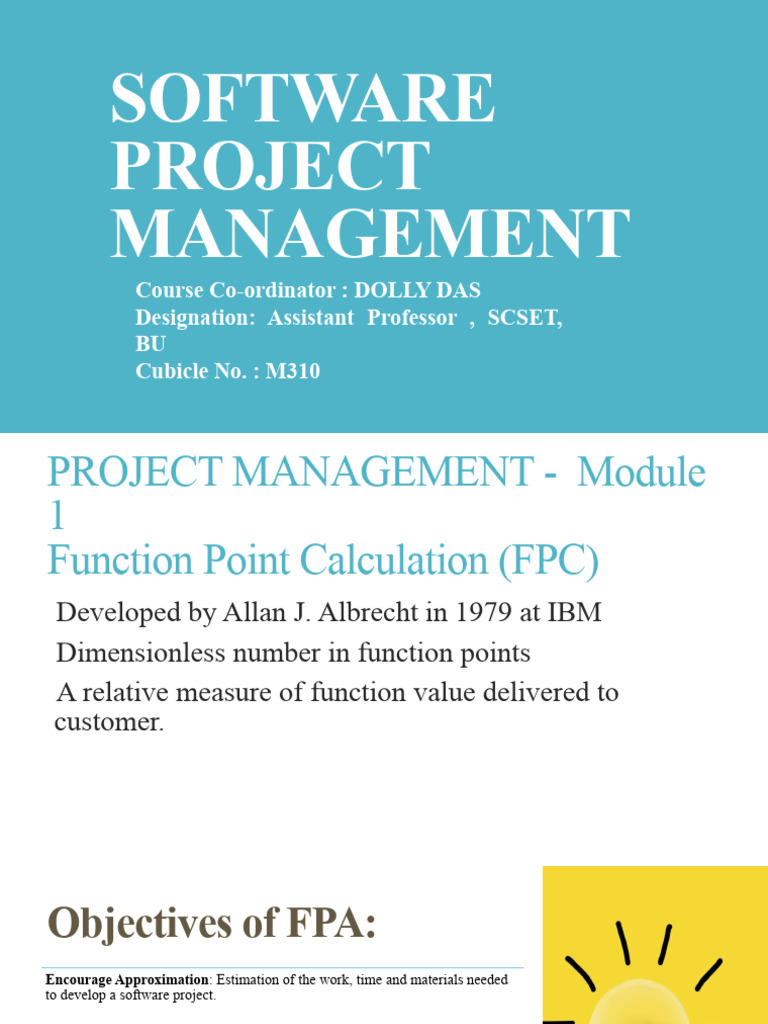 SOFTWARE PROJECT MANAGEMENT

Course Co-ordinator : DOLLY DAS
Designation: Assistant Professor , SCSET, BU
Cubicle No. : M310

PROJECT MANAGEMENT - Module 1
Function Point Calculation (FPC)

Developed by Allan J. Albrecht in 1979 at IBM

Dimensionless number in function points

A relative measure of function value delivered to customer.

Objectives of FPA:

Encourage Approximation: Estimation of the work, time and materials needed to develop a software project.